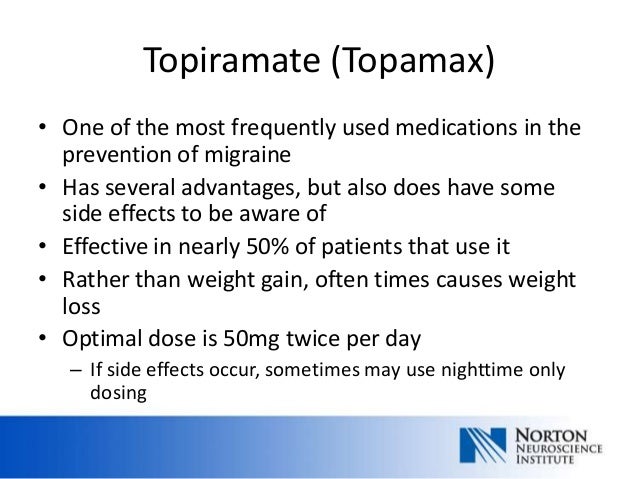 Topiramate (Topamax)

• One of the most frequently used medications in the prevention of migraine
• Has several advantages, but also does have some side effects to be aware of
• Effective in nearly 50% of patients that use it
• Rather than weight gain, often times causes weight loss
• Optimal dose is 50mg twice per day
– If side effects occur, sometimes may use nighttime only dosing

NORTON NEUROSCIENCE INSTITUTE